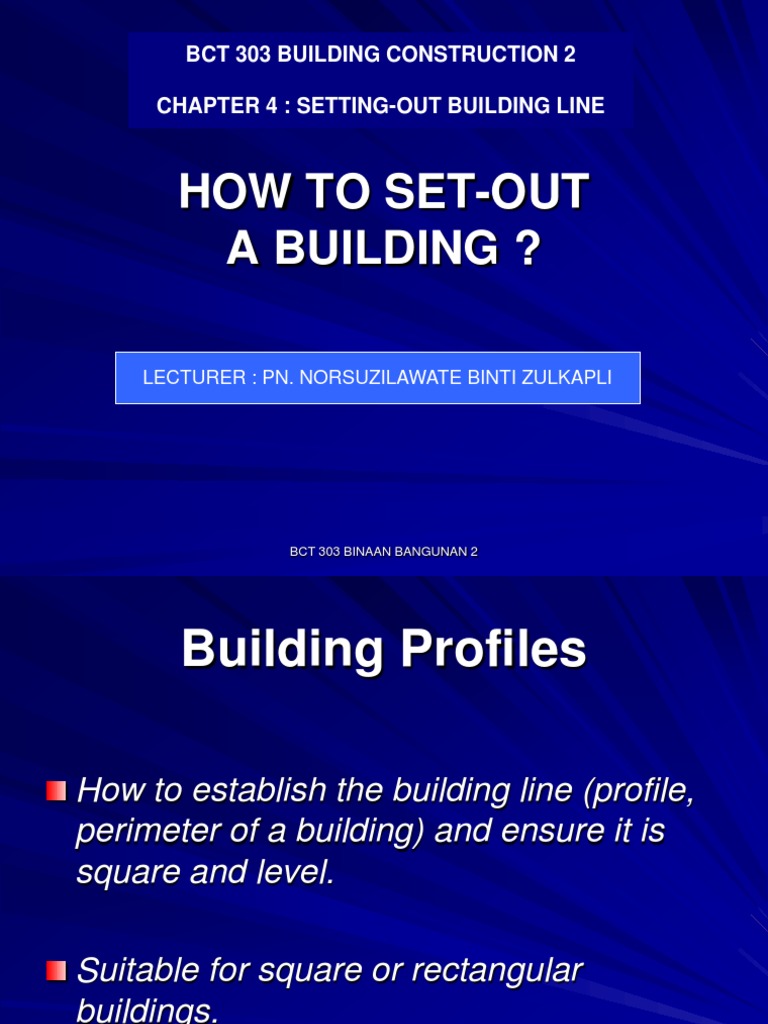 BCT 303 BUILDING CONSTRUCTION 2

CHAPTER 4 : SETTING-OUT BUILDING LINE

HOW TO SET-OUT A BUILDING ?

LECTURER : PN. NORSUZILAWATE BINTI ZULKAPLI

BCT 303 BINAAN BANGUNAN 2

Building Profiles

How to establish the building line (profile, perimeter of a building) and ensure it is square and level.

Suitable for square or rectangular buildings.